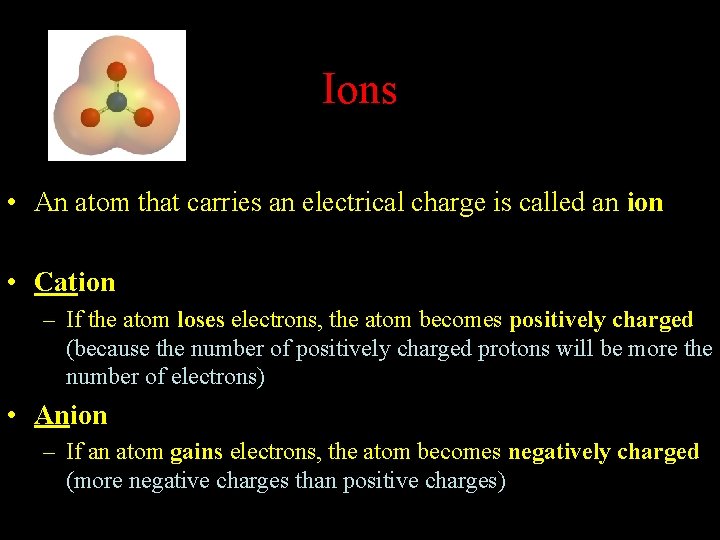 Ions

• An atom that carries an electrical charge is called an ion

• Cation

– If the atom loses electrons, the atom becomes positively charged (because the number of positively charged protons will be more the number of electrons)

• Anion

– If an atom gains electrons, the atom becomes negatively charged (more negative charges than positive charges)